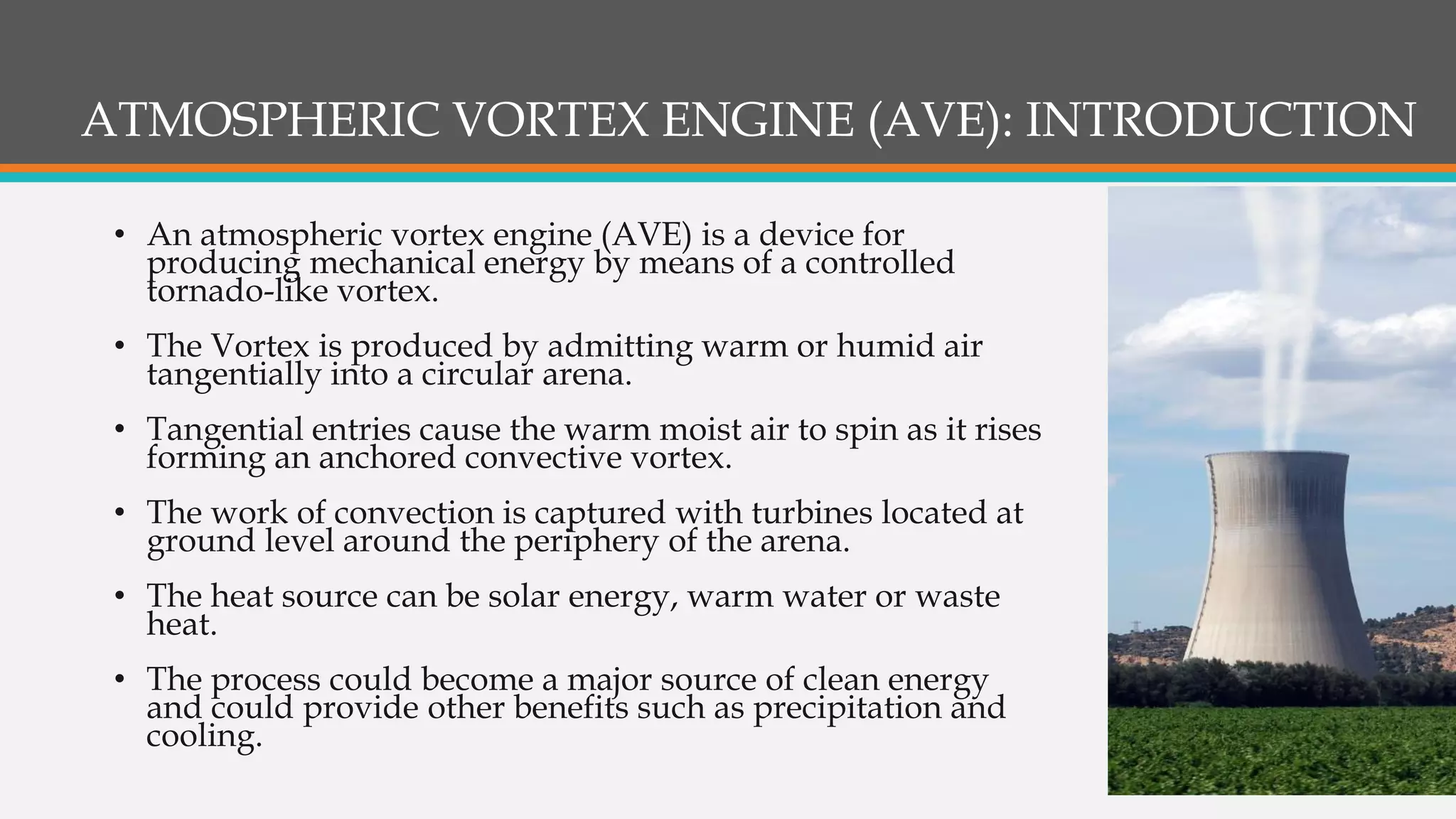 ATMOSPHERIC VORTEX ENGINE (AVE): INTRODUCTION

• An atmospheric vortex engine (AVE) is a device for producing mechanical energy by means of a controlled tornado-like vortex.

• The Vortex is produced by admitting warm or humid air tangentially into a circular arena.

• Tangential entries cause the warm moist air to spin as it rises forming an anchored convective vortex.

• The work of convection is captured with turbines located at ground level around the periphery of the arena.

• The heat source can be solar energy, warm water or waste heat.

• The process could become a major source of clean energy and could provide other benefits such as precipitation and cooling.